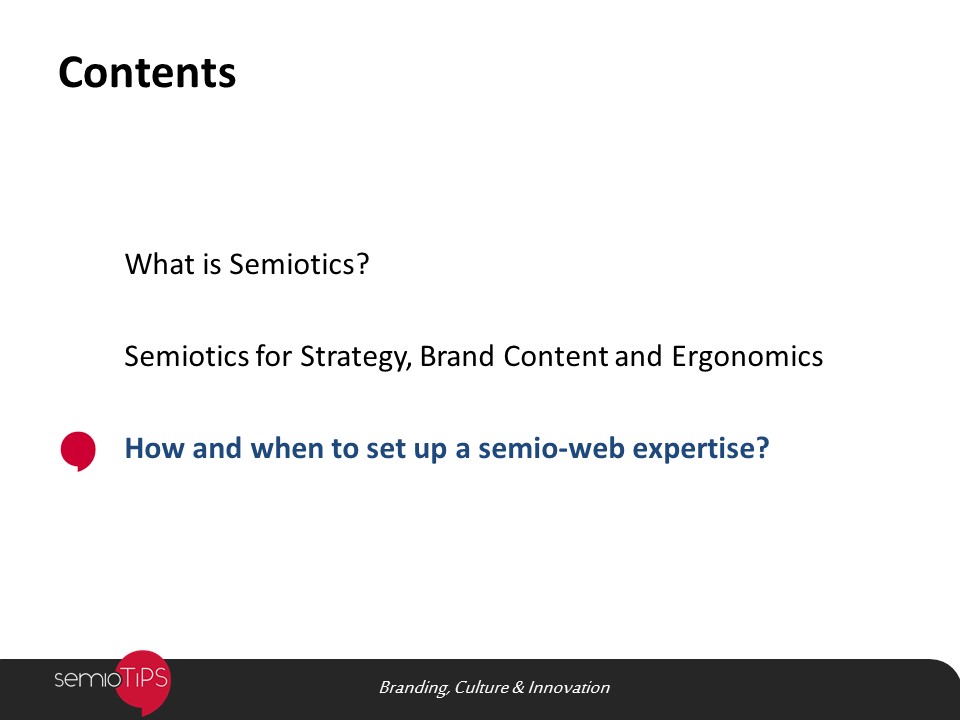 Contents

What is Semiotics?

Semiotics for Strategy, Brand Content and Ergonomics

How and when to set up a semio-web expertise?

semioTiPS

Branding, Culture & Innovation